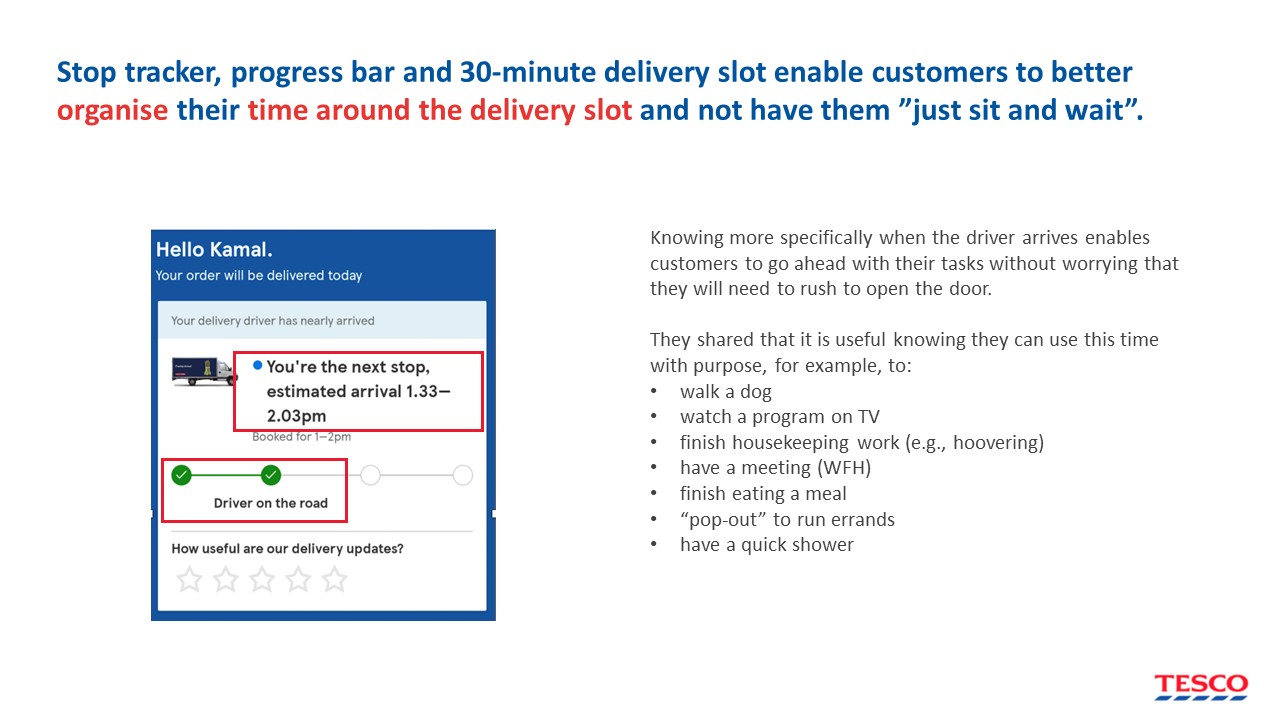 Stop tracker, progress bar and 30-minute delivery slot enable customers to better organise their time around the delivery slot and not have them ”just sit and wait”.

Hello Kamal.
Your order will be delivered today

Your delivery driver has nearly arrived

You're the next stop, estimated arrival 1.33–2.03pm
Booked for 1–2pm

Driver on the road

How useful are our delivery updates?

Knowing more specifically when the driver arrives enables customers to go ahead with their tasks without worrying that they will need to rush to open the door.

They shared that it is useful knowing they can use this time with purpose, for example, to:
• walk a dog
• watch a program on TV
• finish housekeeping work (e.g., hoovering)
• have a meeting (WFH)
• finish eating a meal
• “pop-out” to run errands
• have a quick shower

TESCO